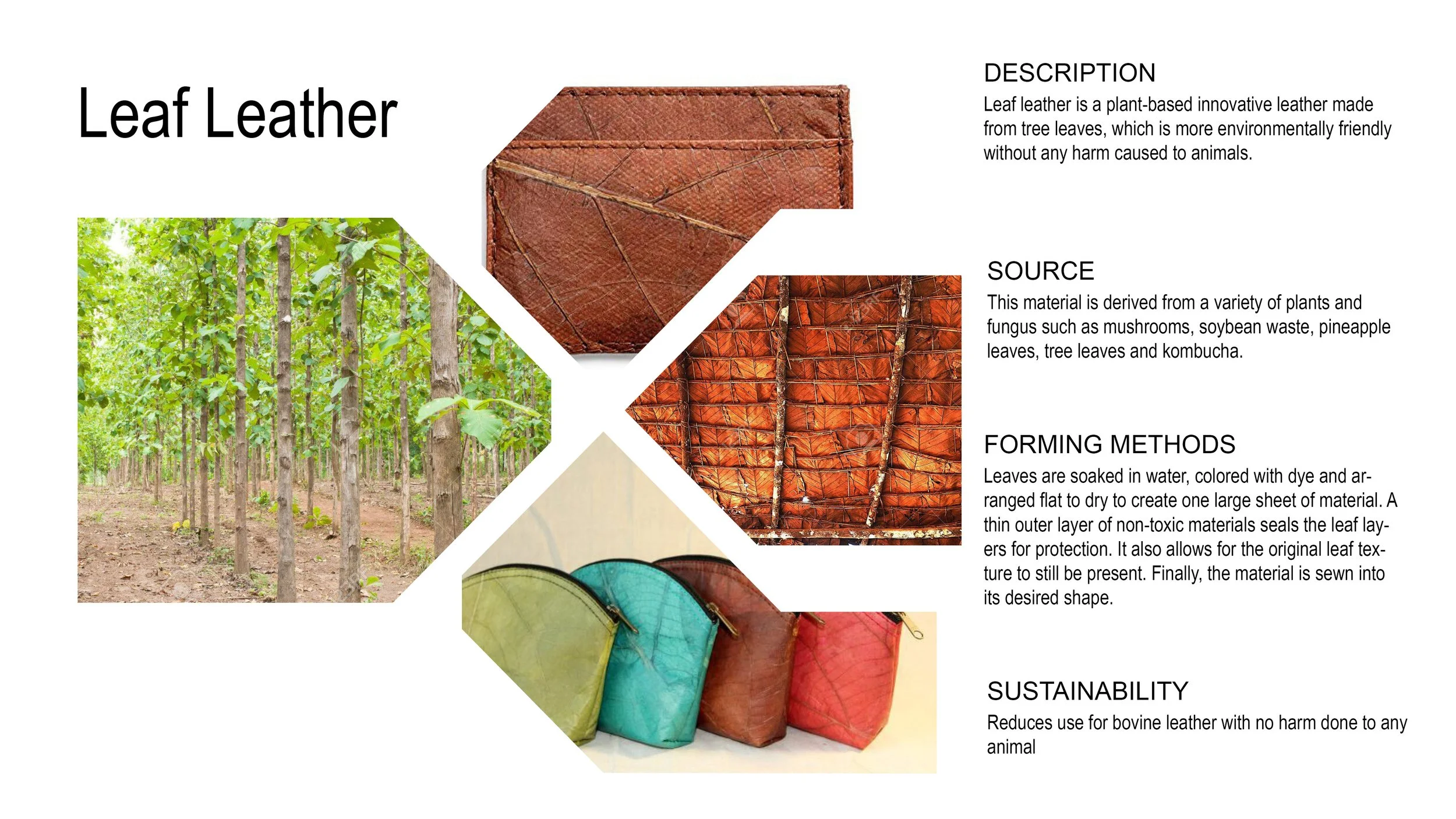 Leaf Leather

DESCRIPTION
Leaf leather is a plant-based innovative leather made from tree leaves, which is more environmentally friendly without any harm caused to animals.

SOURCE
This material is derived from a variety of plants and fungus such as mushrooms, soybean waste, pineapple leaves, tree leaves and kombucha.

FORMING METHODS
Leaves are soaked in water, colored with dye and arranged flat to dry to create one large sheet of material. A thin outer layer of non-toxic materials seals the leaf layers for protection. It also allows for the original leaf texture to still be present. Finally, the material is sewn into its desired shape.

SUSTAINABILITY
Reduces use for bovine leather with no harm done to any animal